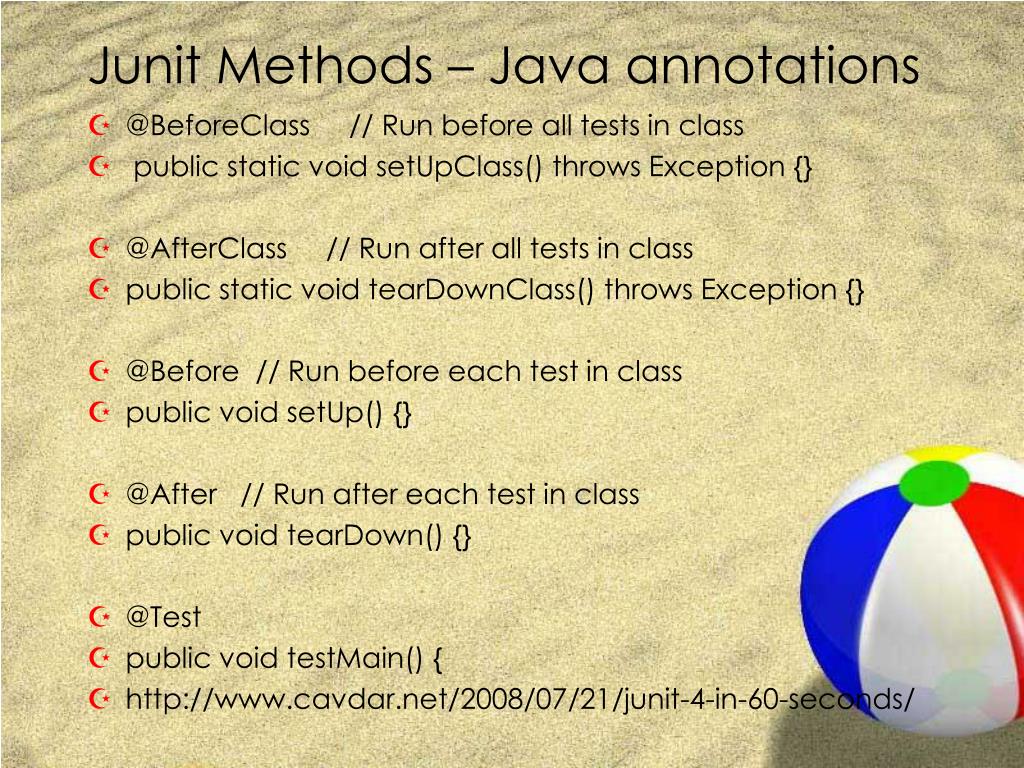 Junit Methods – Java annotations

@BeforeClass // Run before all tests in class
public static void setUpClass() throws Exception {}

@AfterClass // Run after all tests in class
public static void tearDownClass() throws Exception {}

@Before // Run before each test in class
public void setUp() {}

@After // Run after each test in class
public void tearDown() {}

@Test
public void testMain() {
http://www.cavdar.net/2008/07/21/junit-4-in-60-seconds/